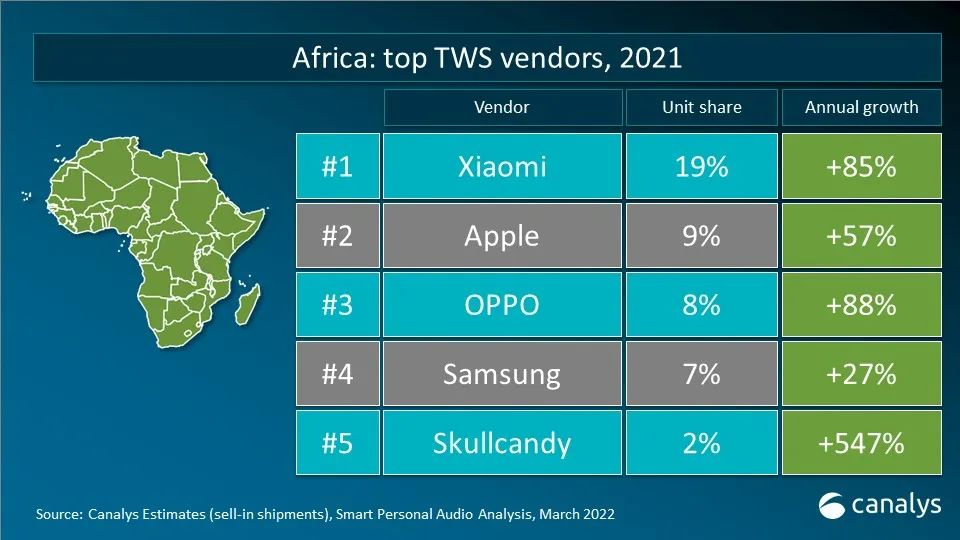 Africa: top TWS vendors, 2021

| | Vendor | Unit share | Annual growth |
|---|---|---|---|
| #1 | Xiaomi | 19% | +85% |
| #2 | Apple | 9% | +57% |
| #3 | OPPO | 8% | +88% |
| #4 | Samsung | 7% | +27% |
| #5 | Skullcandy | 2% | +547% |

Source: Canalys Estimates (sell-in shipments), Smart Personal Audio Analysis, March 2022

canalys